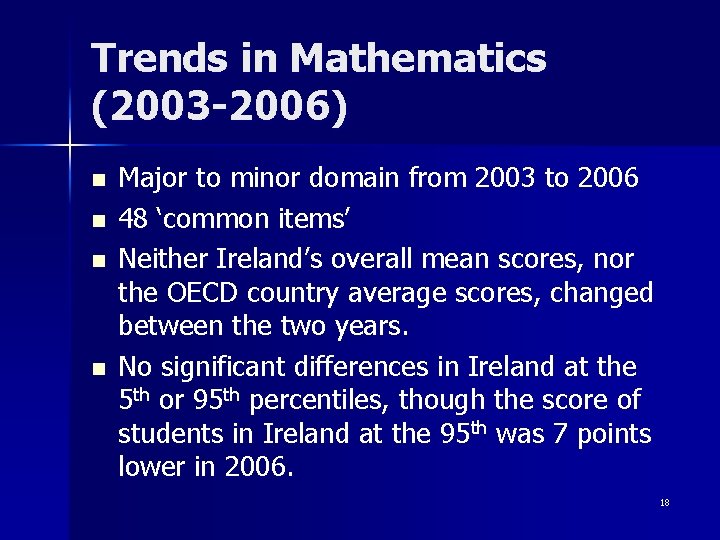 Trends in Mathematics (2003-2006)

• Major to minor domain from 2003 to 2006
• 48 'common items'
• Neither Ireland's overall mean scores, nor the OECD country average scores, changed between the two years.
• No significant differences in Ireland at the 5th or 95th percentiles, though the score of students in Ireland at the 95th was 7 points lower in 2006.

18